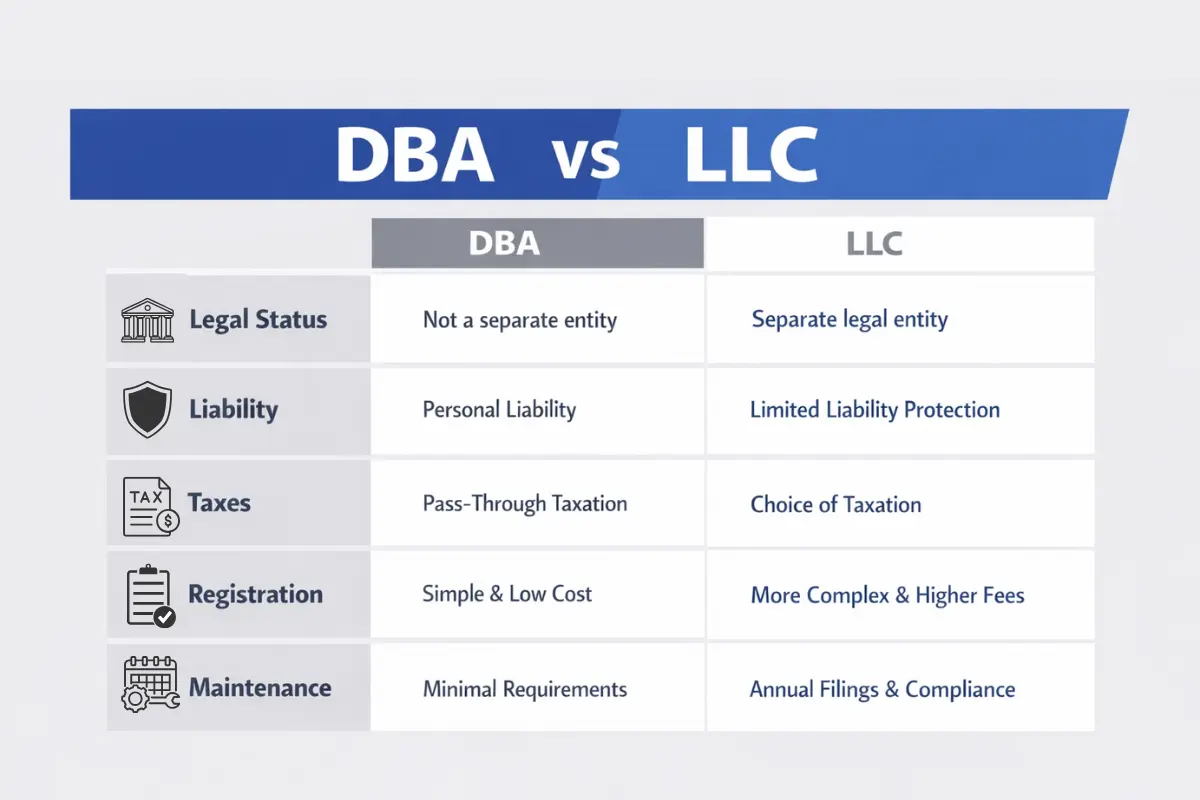 DBA vs LLC

| | DBA | LLC |
|---|---|---|
| Legal Status | Not a separate entity | Separate legal entity |
| Liability | Personal Liability | Limited Liability Protection |
| TAX Taxes | Pass-Through Taxation | Choice of Taxation |
| Registration | Simple & Low Cost | More Complex & Higher Fees |
| Maintenance | Minimal Requirements | Annual Filings & Compliance |